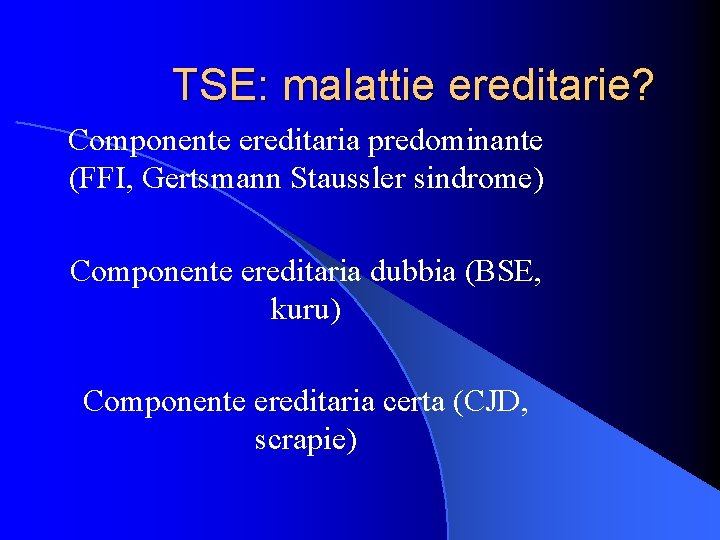 TSE: malattie ereditarie?

Componente ereditaria predominante (FFI, Gertsmann Staussler sindrome)

Componente ereditaria dubbia (BSE, kuru)

Componente ereditaria certa (CJD, scrapie)